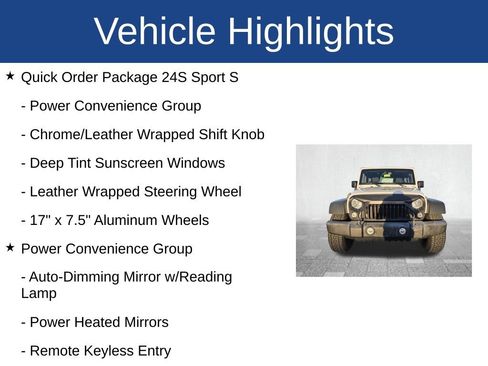 Vehicle Highlights

★ Quick Order Package 24S Sport S

- Power Convenience Group

- Chrome/Leather Wrapped Shift Knob

- Deep Tint Sunscreen Windows

- Leather Wrapped Steering Wheel

- 17" x 7.5" Aluminum Wheels

★ Power Convenience Group

- Auto-Dimming Mirror w/Reading Lamp

- Power Heated Mirrors

- Remote Keyless Entry